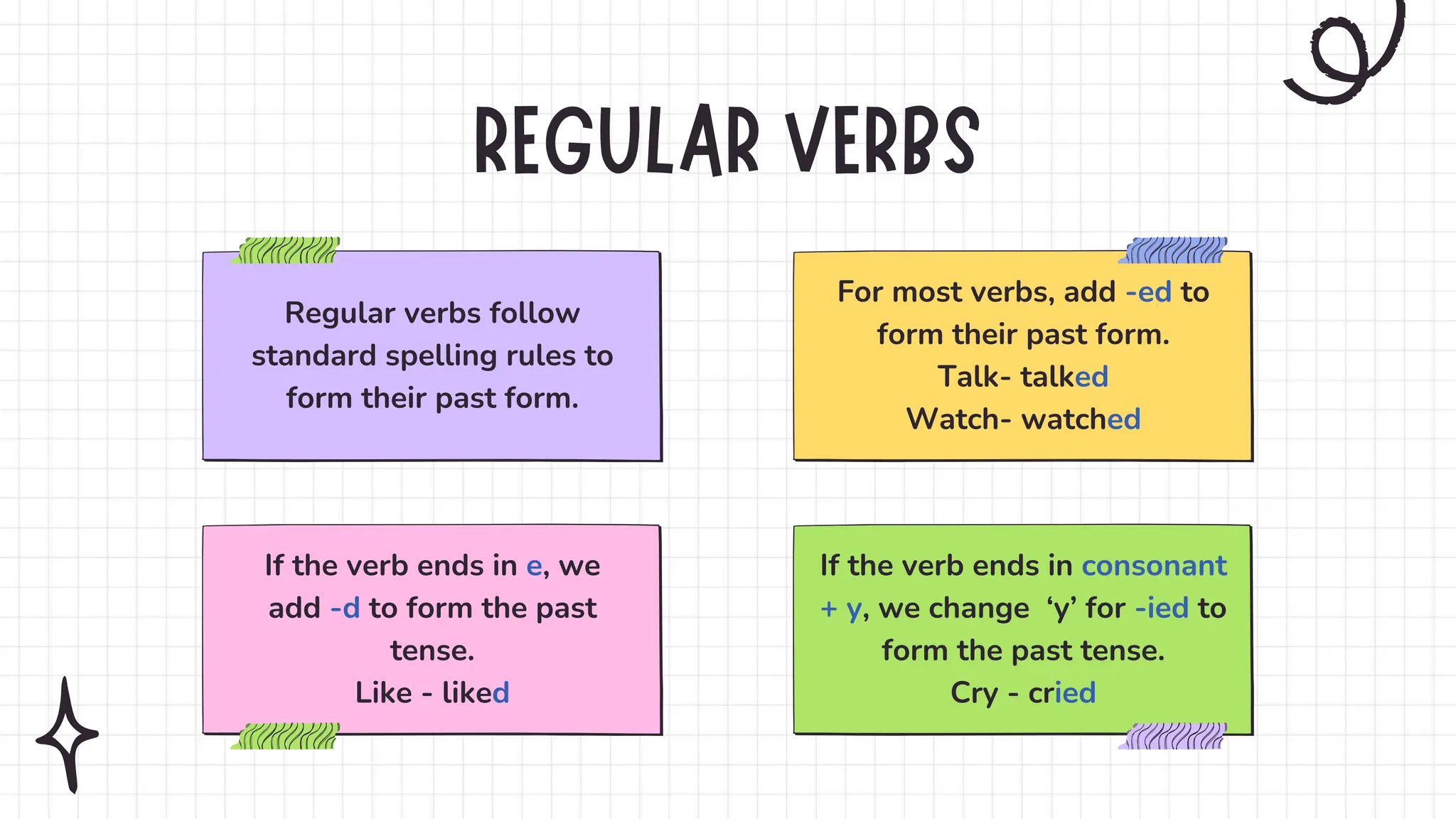 REGULAR VERBS

Regular verbs follow standard spelling rules to form their past form.

For most verbs, add -ed to form their past form.
Talk- talked
Watch- watched

If the verb ends in e, we add -d to form the past tense.
Like - liked

If the verb ends in consonant + y, we change 'y' for -ied to form the past tense.
Cry - cried